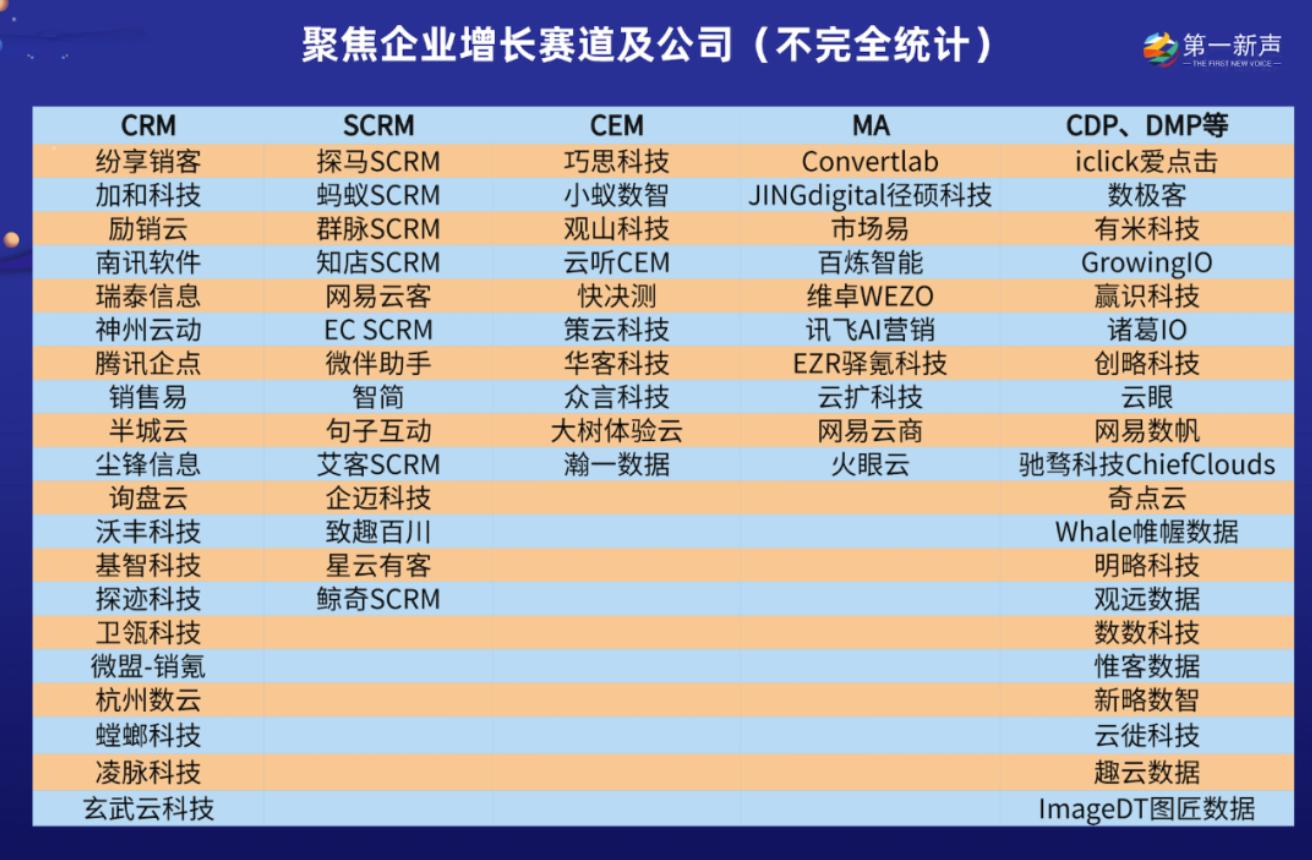 聚焦企业增长赛道及公司（不完全统计）

第一新声
THE FIRST NEW VOICE

| CRM | SCRM | CEM | MA | CDP、DMP等 |
|---|---|---|---|---|
| 纷享销客 | 探马SCRM | 巧思科技 | Convertlab | iclick爱点击 |
| 加和科技 | 蚂蚁SCRM | 小蚁数智 | JINGdigital径硕科技 | 数极客 |
| 励销云 | 群脉SCRM | 观山科技 | 市场易 | 有米科技 |
| 南讯软件 | 知店SCRM | 云听CEM | 百炼智能 | GrowingIO |
| 瑞泰信息 | 网易云客 | 快决测 | 维卓WEZO | 赢识科技 |
| 神州云动 | EC SCRM | 策云科技 | 讯飞AI营销 | 诸葛IO |
| 腾讯企点 | 微伴助手 | 华客科技 | EZR驿氪科技 | 创略科技 |
| 销售易 | 智简 | 众言科技 | 云扩科技 | 云眼 |
| 半城云 | 句子互动 | 大树体验云 | 网易云商 | 网易数帆 |
| 尘锋信息 | 艾客SCRM | 瀚一数据 | 火眼云 | 驰骛科技ChiefClouds |
| 询盘云 | 企迈科技 | | | 奇点云 |
| 沃丰科技 | 致趣百川 | | | Whale帷幄数据 |
| 基智科技 | 星云有客 | | | 明略科技 |
| 探迹科技 | 鲸奇SCRM | | | 观远数据 |
| 卫瓴科技 | | | | 数数科技 |
| 微盟-销氪 | | | | 惟客数据 |
| 杭州数云 | | | | 新略数智 |
| 螳螂科技 | | | | 云徙科技 |
| 凌脉科技 | | | | 趣云数据 |
| 玄武云科技 | | | | ImageDT图匠数据 |